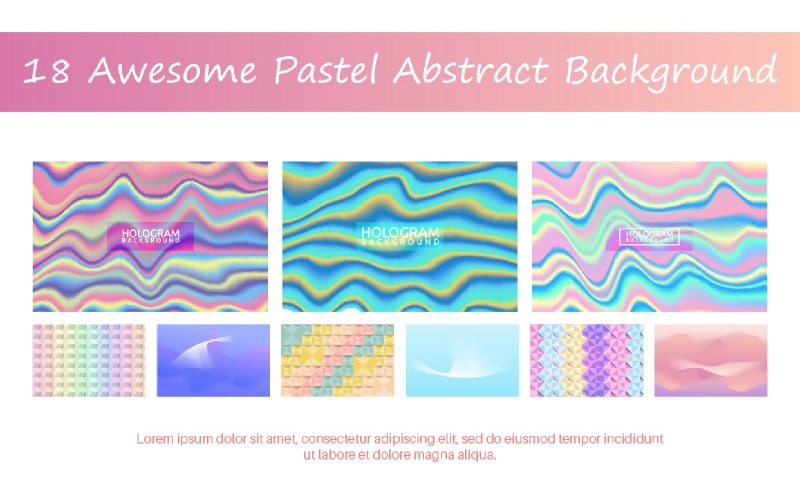 18 Awesome Pastel Abstract Background

HOLOGRAM
BACKGROUND

HOLOGRAM
BACKGROUND

HOLOGRAM
BACKGROUND

Lorem ipsum dolor sit amet, consectetur adipiscing elit, sed do eiusmod tempor incididunt ut labore et dolore magna aliqua.